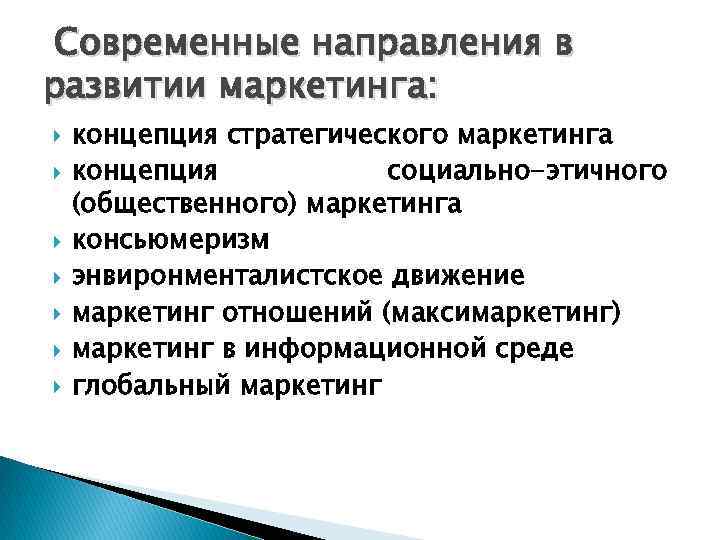 Современные направления в развитии маркетинга:

концепция стратегического маркетинга
концепция социально-этичного (общественного) маркетинга
консьюмеризм
энвиронменталистское движение
маркетинг отношений (максимаркетинг)
маркетинг в информационной среде
глобальный маркетинг